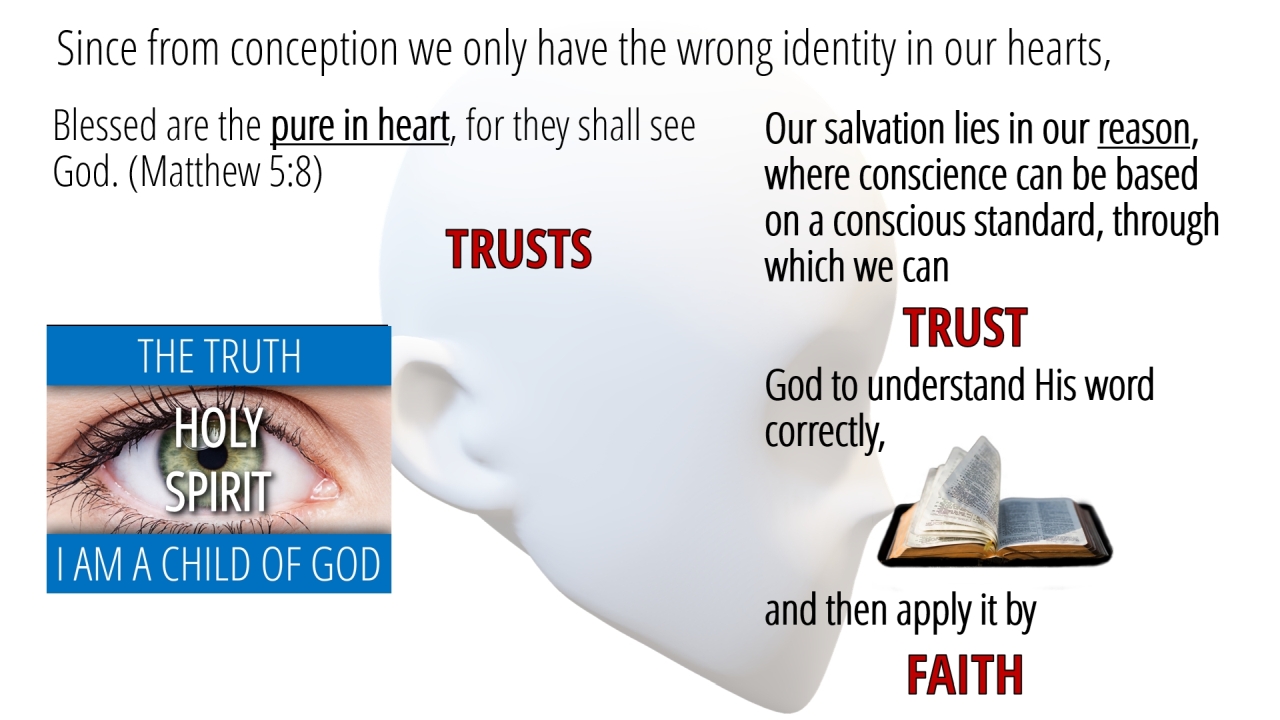 Since from conception we only have the wrong identity in our hearts,

Blessed are the pure in heart, for they shall see God. (Matthew 5:8)

TRUSTS

THE TRUTH

HOLY SPIRIT

I AM A CHILD OF GOD

Our salvation lies in our reason, where conscience can be based on a conscious standard, through which we can

TRUST

God to understand His word correctly,

and then apply it by

FAITH